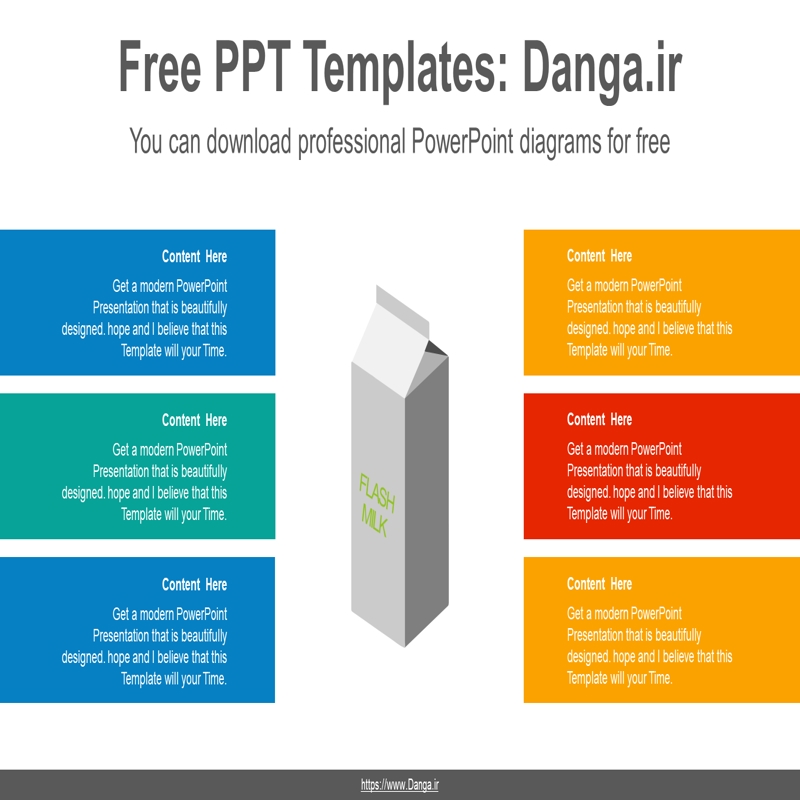 Free PPT Templates: Danga.ir

You can download professional PowerPoint diagrams for free

Content Here
Get a modern PowerPoint Presentation that is beautifully designed. hope and I believe that this Template will your Time.

Content Here
Get a modern PowerPoint Presentation that is beautifully designed. hope and I believe that this Template will your Time.

Content Here
Get a modern PowerPoint Presentation that is beautifully designed. hope and I believe that this Template will your Time.

FLASH MILK

Content Here
Get a modern PowerPoint Presentation that is beautifully designed. hope and I believe that this Template will your Time.

Content Here
Get a modern PowerPoint Presentation that is beautifully designed. hope and I believe that this Template will your Time.

Content Here
Get a modern PowerPoint Presentation that is beautifully designed. hope and I believe that this Template will your Time.

https://www.Danga.ir